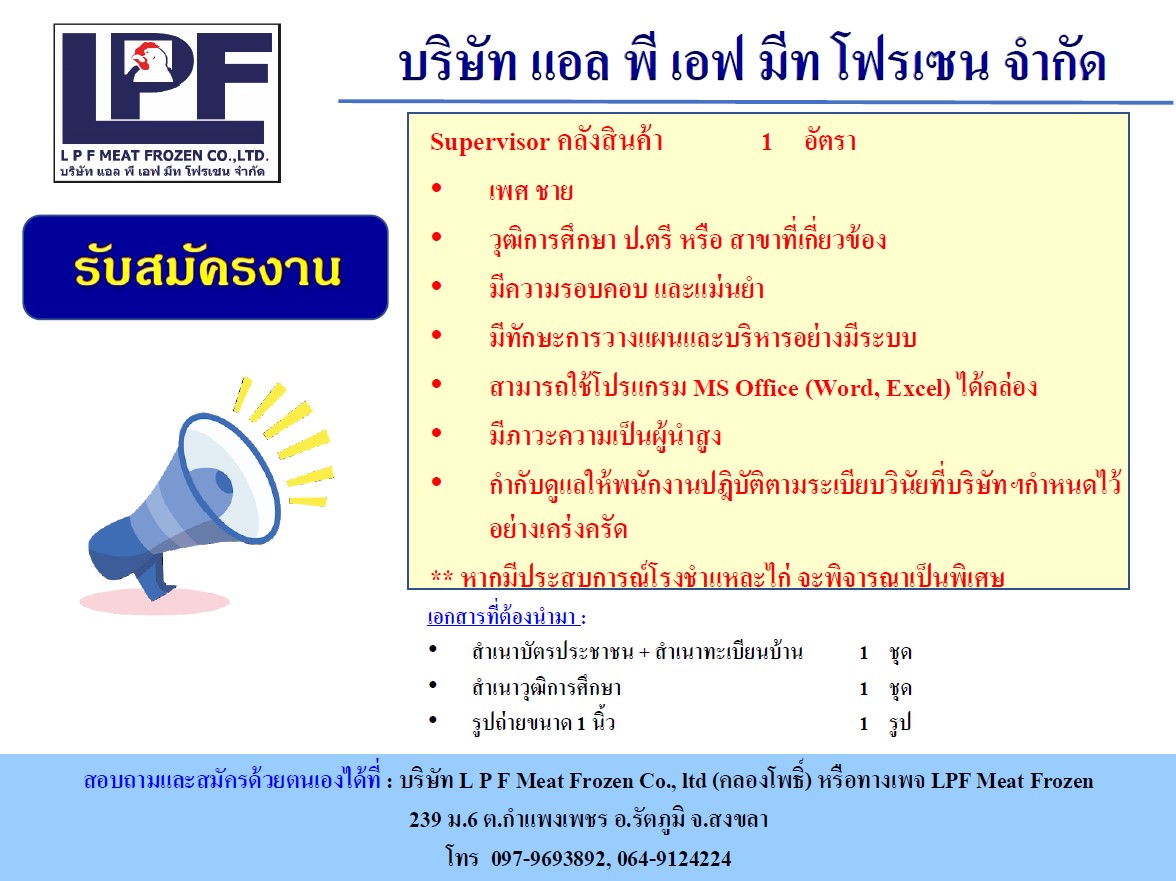 LPF
L P F MEAT FROZEN CO.,LTD.
บริษัท แอล พี เอฟ มีท โฟรเซน จำกัด

บริษัท แอล พี เอฟ มีท โฟรเซน จำกัด

รับสมัครงาน

Supervisor คลังสินค้า 1 อัตรา

• เพศ ชาย
• วุฒิการศึกษา ป.ตรี หรือ สาขาที่เกี่ยวข้อง
• มีความรอบคอบ และแม่นยำ
• มีทักษะการวางแผนและบริหารอย่างมีระบบ
• สามารถใช้โปรแกรม MS Office (Word, Excel) ได้คล่อง
• มีภาวะความเป็นผู้นำสูง
• กำกับดูแลให้พนักงานปฏิบัติตามระเบียบวินัยที่บริษัทฯกำหนดไว้อย่างเคร่งครัด

** หากมีประสบการณ์โรงชำแหละไก่ จะพิจารณาเป็นพิเศษ

เอกสารที่ต้องนำมา :
• สำเนาบัตรประชาชน + สำเนาทะเบียนบ้าน 1 ชุด
• สำเนาวุฒิการศึกษา 1 ชุด
• รูปถ่ายขนาด 1 นิ้ว 1 รูป

สอบถามและสมัครด้วยตนเองได้ที่ : บริษัท L P F Meat Frozen Co., ltd (คลองโพธิ์) หรือทางเพจ LPF Meat Frozen
239 ม.6 ต.กำแพงเพชร อ.รัตภูมิ จ.สงขลา
โทร 097-9693892, 064-9124224